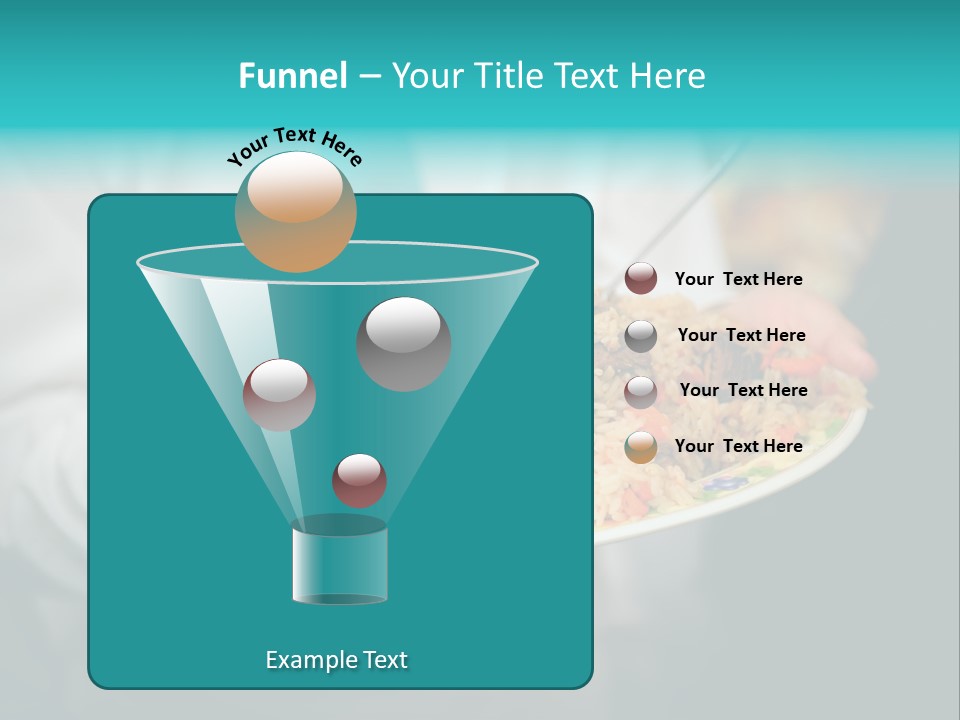 Funnel – Your Title Text Here

Your Text Here

Your Text Here

Your Text Here

Your Text Here

Your Text Here

Example Text